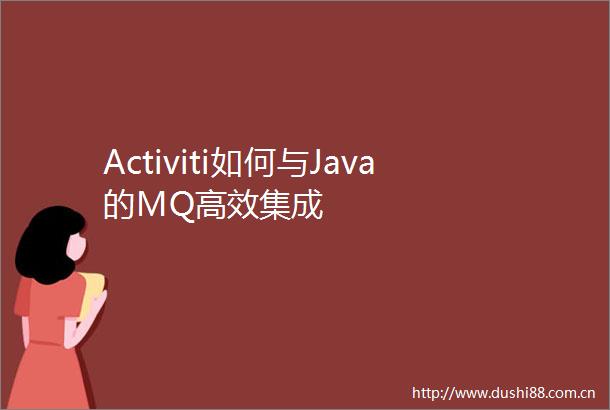 Activiti如何与Java的MQ高效集成

http://www.dushi88.com.cn